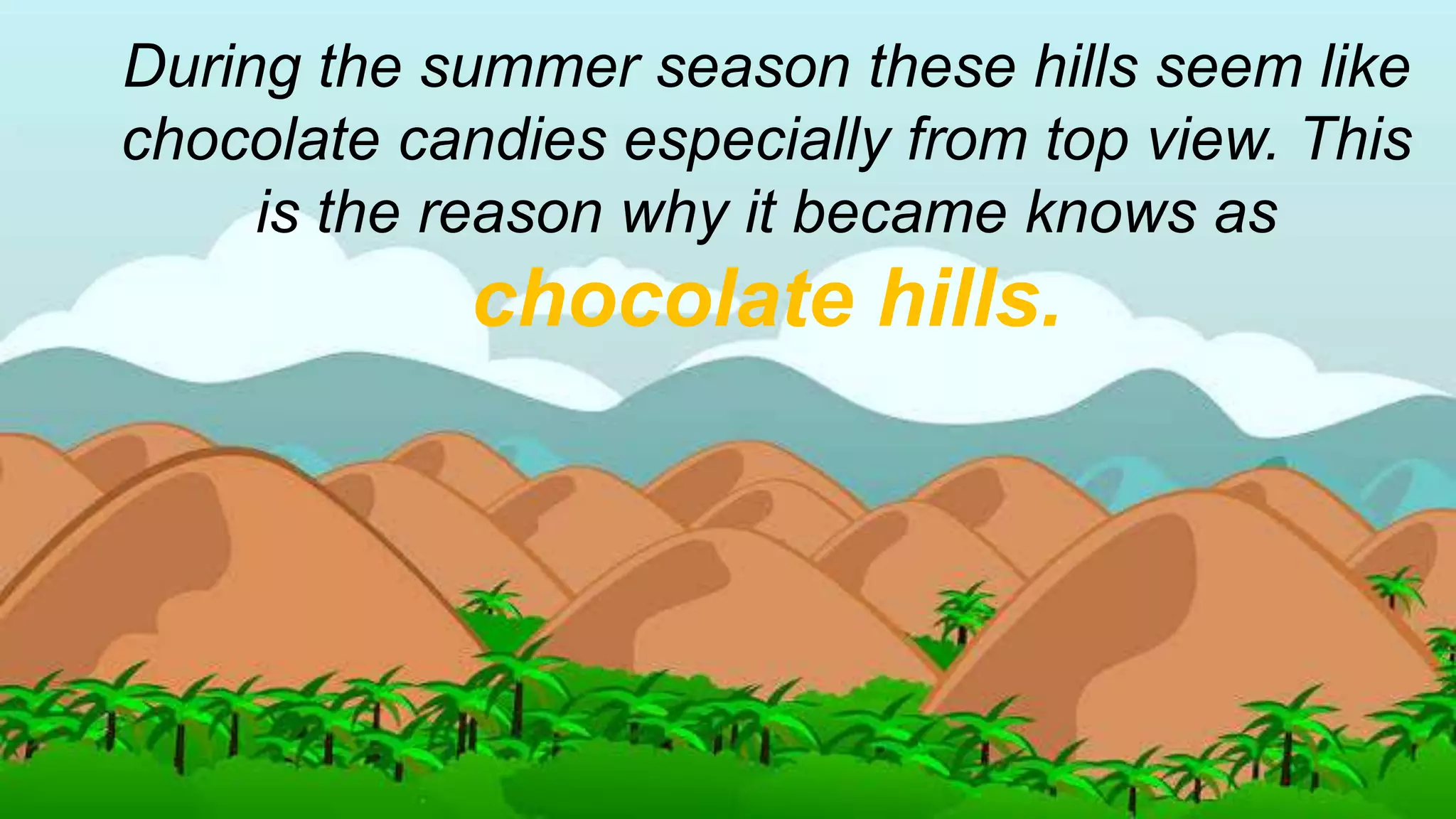 During the summer season these hills seem like chocolate candies especially from top view. This is the reason why it became knows as

chocolate hills.